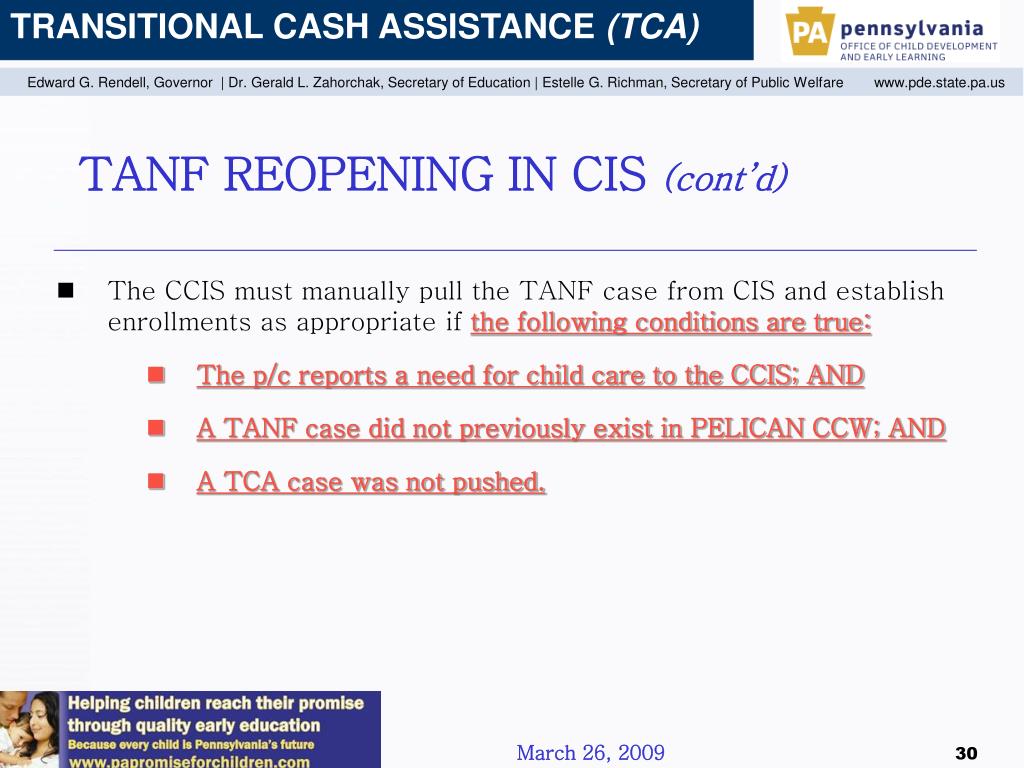 TRANSITIONAL CASH ASSISTANCE (TCA)

PA pennsylvania
OFFICE OF CHILD DEVELOPMENT AND EARLY LEARNING

Edward G. Rendell, Governor | Dr. Gerald L. Zahorchak, Secretary of Education | Estelle G. Richman, Secretary of Public Welfare www.pde.state.pa.us

TANF REOPENING IN CIS (cont'd)

The CCIS must manually pull the TANF case from CIS and establish enrollments as appropriate if the following conditions are true:

The p/c reports a need for child care to the CCIS; AND

A TANF case did not previously exist in PELICAN CCW; AND

A TCA case was not pushed.

Helping children reach their promise through quality early education
Because every child is Pennsylvania's future
www.papromiseforchildren.com

March 26, 2009

30